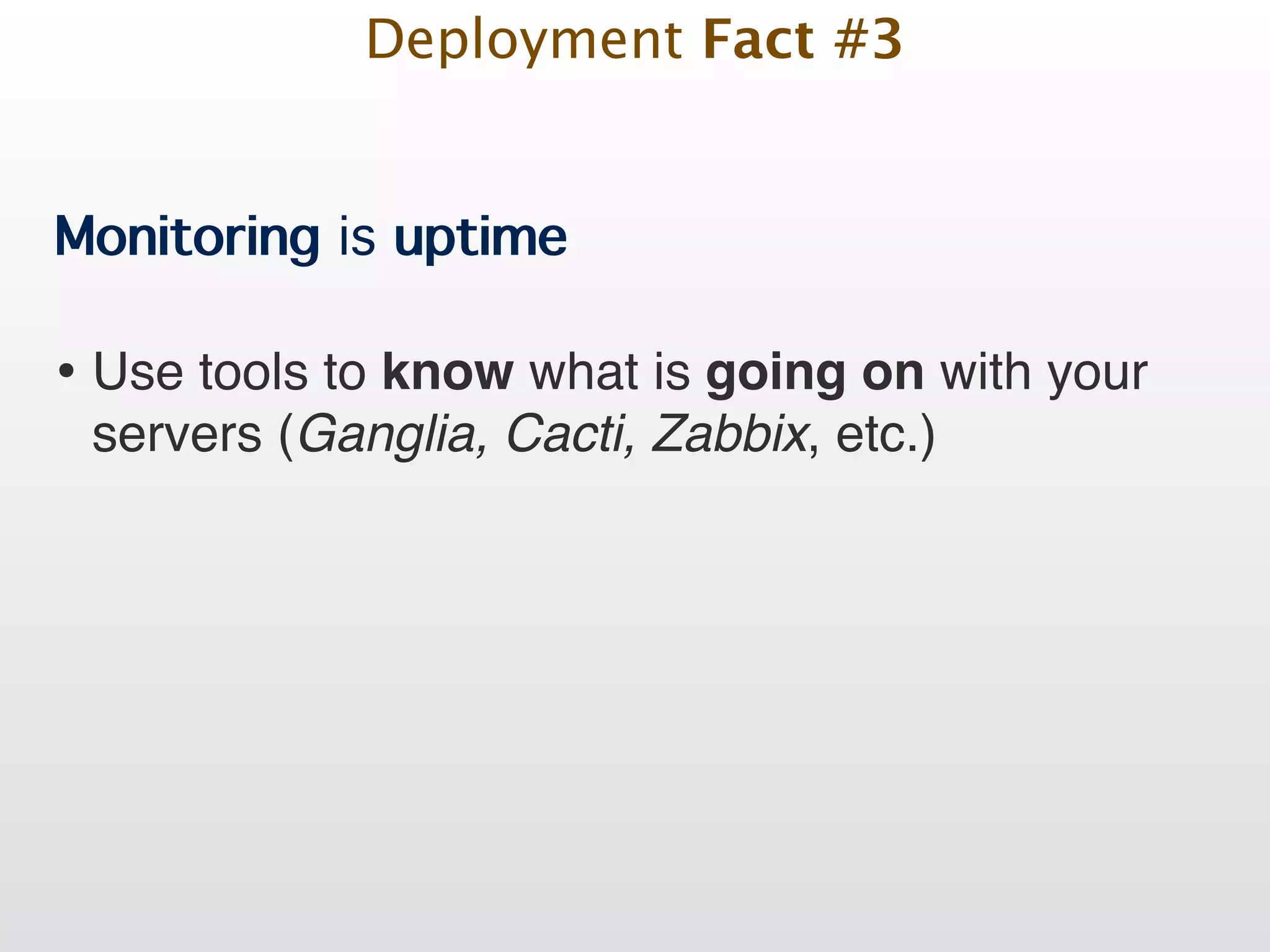 Deployment Fact #3

Monitoring is uptime

• Use tools to know what is going on with your servers (Ganglia, Cacti, Zabbix, etc.)